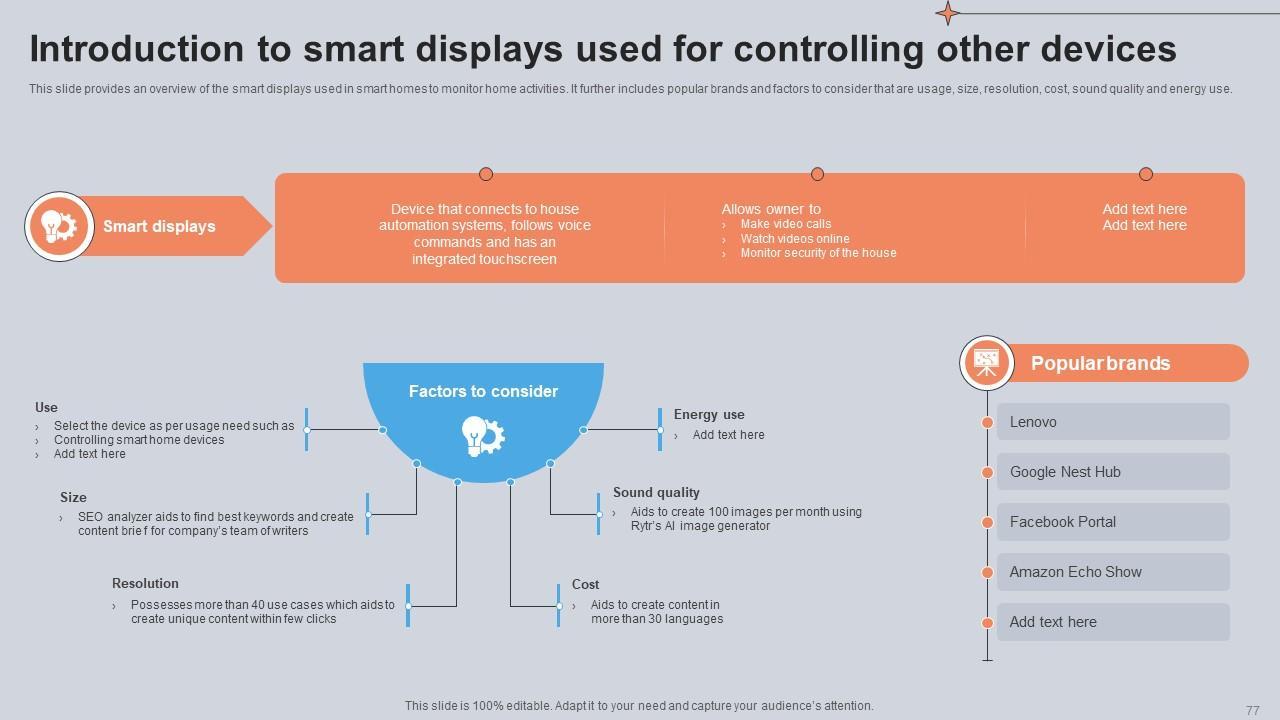 Introduction to smart displays used for controlling other devices

This slide provides an overview of the smart displays used in smart homes to monitor home activities. It further includes popular brands and factors to consider that are usage, size, resolution, cost, sound quality and energy use.

Smart displays

Device that connects to house automation systems, follows voice commands and has an integrated touchscreen

Allows owner to
› Make video calls
› Watch videos online
› Monitor security of the house

Add text here
Add text here

Factors to consider

Use
› Select the device as per usage need such as
› Controlling smart home devices
› Add text here

Size
› SEO analyzer aids to find best keywords and create content brie f for company's team of writers

Resolution
› Possesses more than 40 use cases which aids to create unique content within few clicks

Energy use
› Add text here

Sound quality
› Aids to create 100 images per month using Rytr's AI image generator

Cost
› Aids to create content in more than 30 languages

Popular brands

Lenovo

Google Nest Hub

Facebook Portal

Amazon Echo Show

Add text here

This slide is 100% editable. Adapt it to your need and capture your audience's attention.

77